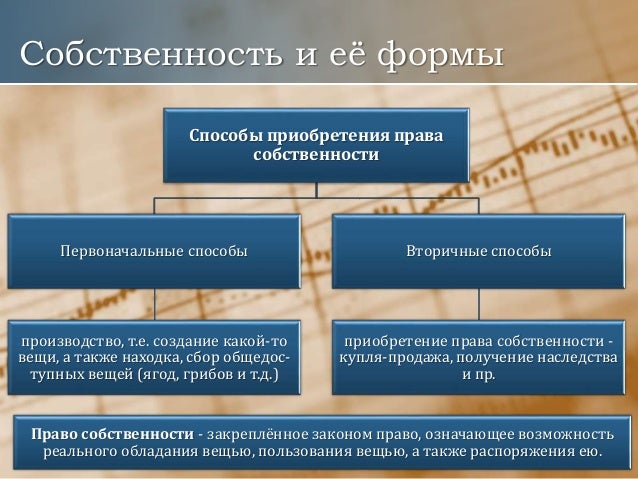 Собственность и её формы

Способы приобретения права собственности

Первоначальные способы

Вторичные способы

производство, т.е. создание какой-то вещи, а также находка, сбор общедоступных вещей (ягод, грибов и т.д.)

приобретение права собственности - купля-продажа, получение наследства и пр.

Право собственности - закреплённое законом право, означающее возможность реального обладания вещью, пользования вещью, а также распоряжения ею.